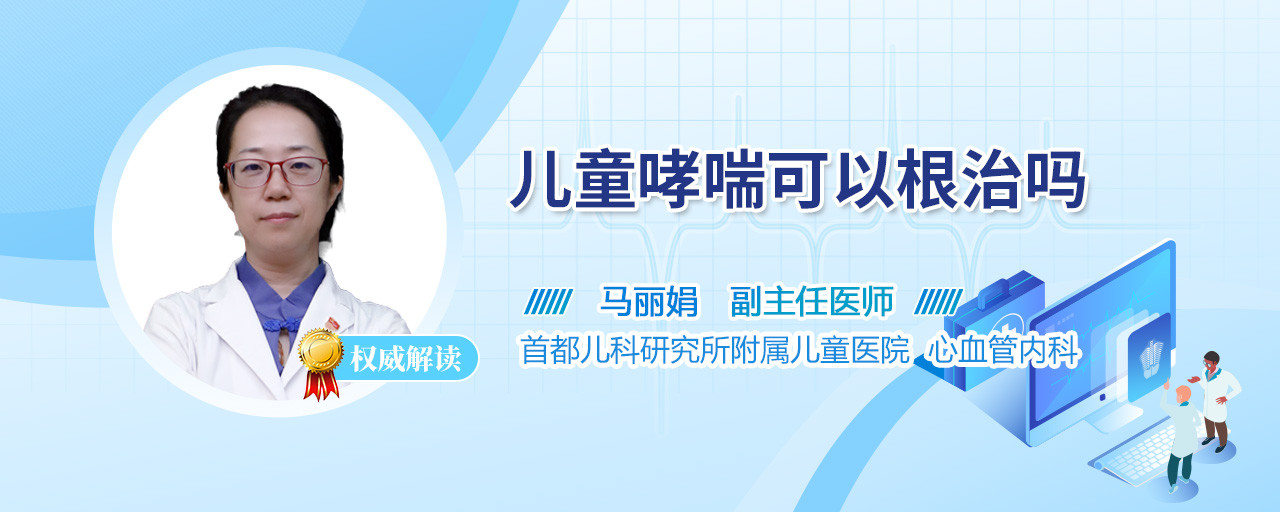 儿童哮喘可以根治吗

马丽娟　副主任医师

首都儿科研究所附属儿童医院　心血管内科

权威解读